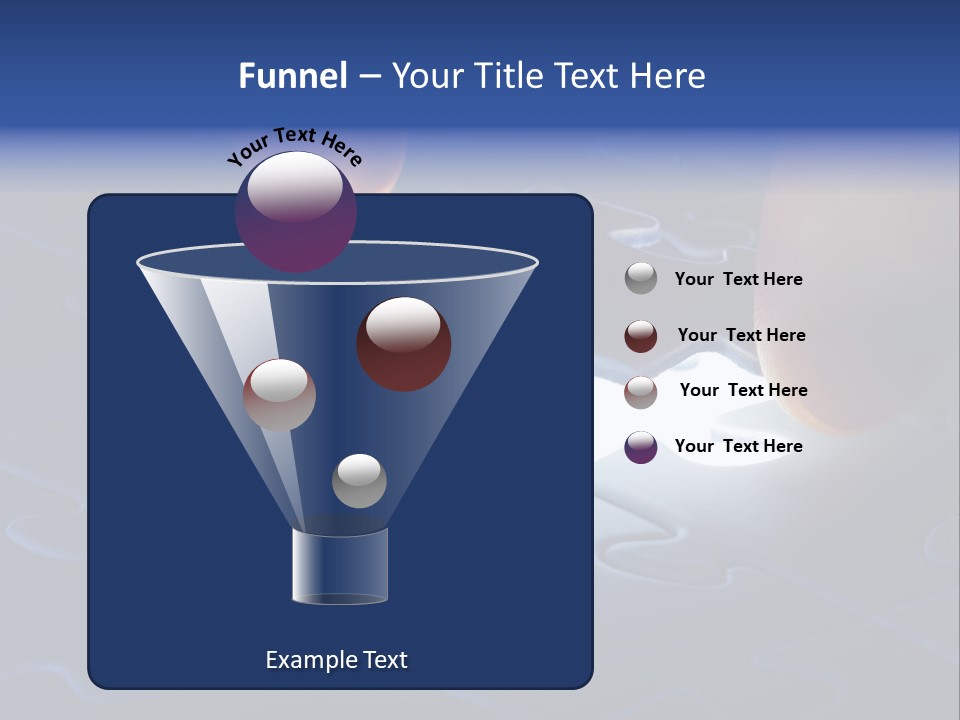 Funnel – Your Title Text Here

Your Text Here

Your Text Here

Your Text Here

Your Text Here

Your Text Here

Example Text